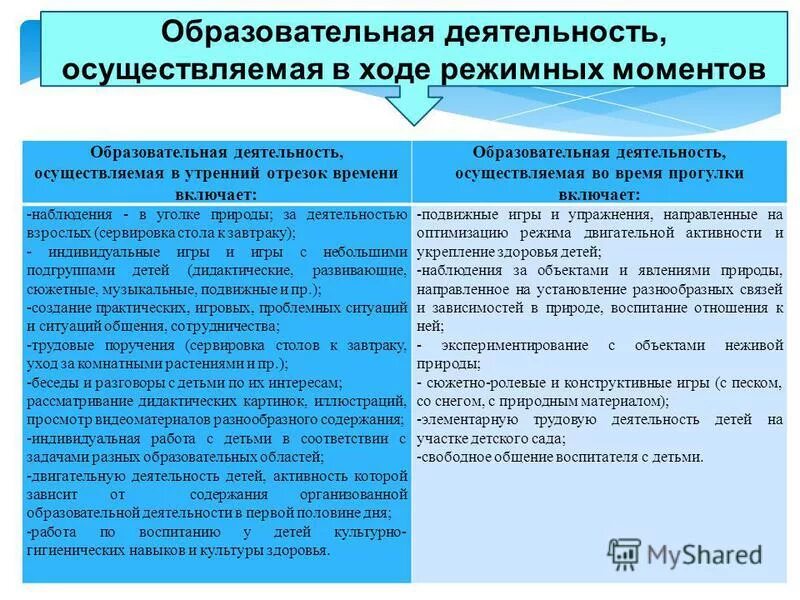 Образовательная деятельность, осуществляемая в ходе режимных моментов

| Образовательная деятельность, осуществляемая в утренний отрезок времени включает: | Образовательная деятельность, осуществляемая во время прогулки включает: |
|---|---|
| -наблюдения - в уголке природы; за деятельностью взрослых (сервировка стола к завтраку); - индивидуальные игры и игры с небольшими подгруппами детей (дидактические, развивающие, сюжетные, музыкальные, подвижные и пр.); -создание практических, игровых, проблемных ситуаций и ситуаций общения, сотрудничества; -трудовые поручения (сервировка столов к завтраку, уход за комнатными растениями и пр.); -беседы и разговоры с детьми по их интересам; рассматривание дидактических картинок, иллюстраций, просмотр видеоматериалов разнообразного содержания; -индивидуальная работа с детьми в соответствии с задачами разных образовательных областей; -двигательную деятельность детей, активность которой зависит от содержания организованной образовательной деятельности в первой половине дня; -работа по воспитанию у детей культурно-гигиенических навыков и культуры здоровья. | -подвижные игры и упражнения, направленные на оптимизацию режима двигательной активности и укрепление здоровья детей; -наблюдения за объектами и явлениями природы, направленное на установление разнообразных связей и зависимостей в природе, воспитание отношения к ней; - экспериментирование с объектами неживой природы; - сюжетно-ролевые и конструктивные игры (с песком, со снегом, с природным материалом); -элементарную трудовую деятельность детей на участке детского сада; -свободное общение воспитателя с детьми. |

MyShared